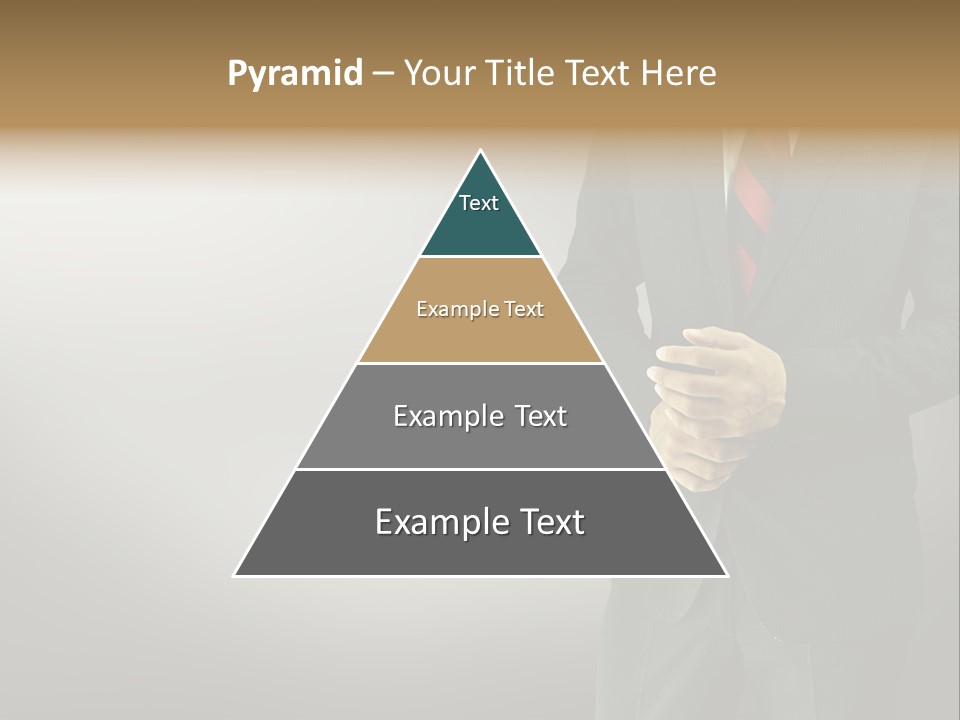 Pyramid – Your Title Text Here

Text

Example Text

Example Text

Example Text